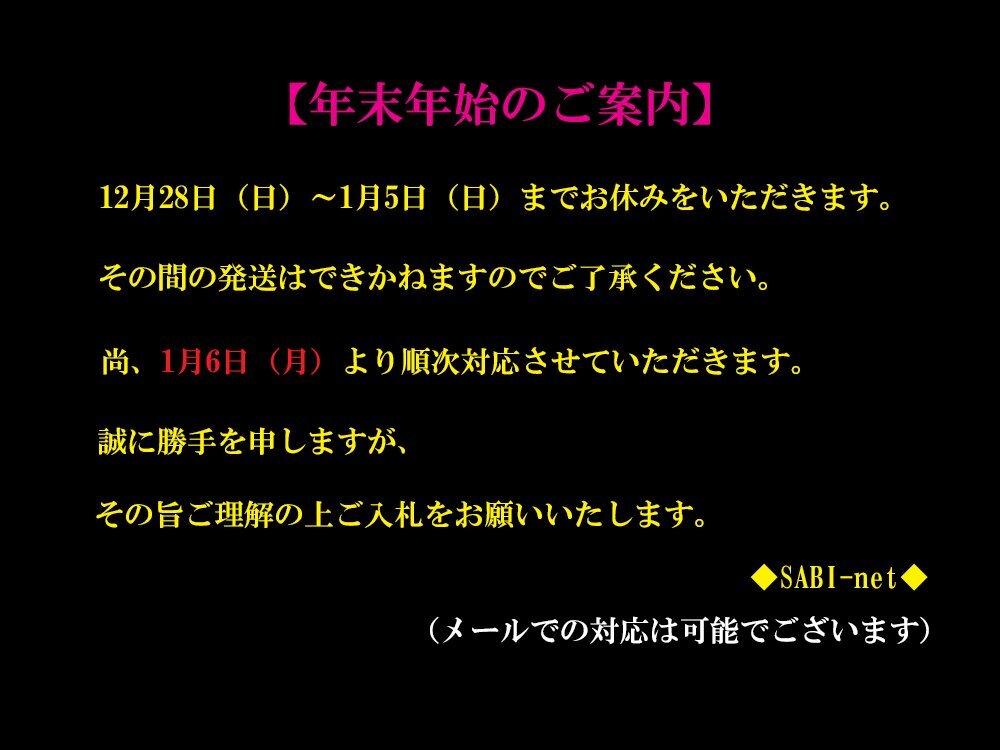 【年末年始のご案内】

12月28日（日）～1月5日（日）までお休みをいただきます。

その間の発送はできかねますのでご了承ください。

尚、1月6日（月）より順次対応させていただきます。

誠に勝手を申しますが、

その旨ご理解の上ご入札をお願いいたします。

◆SABI-net◆

（メールでの対応は可能でございます）